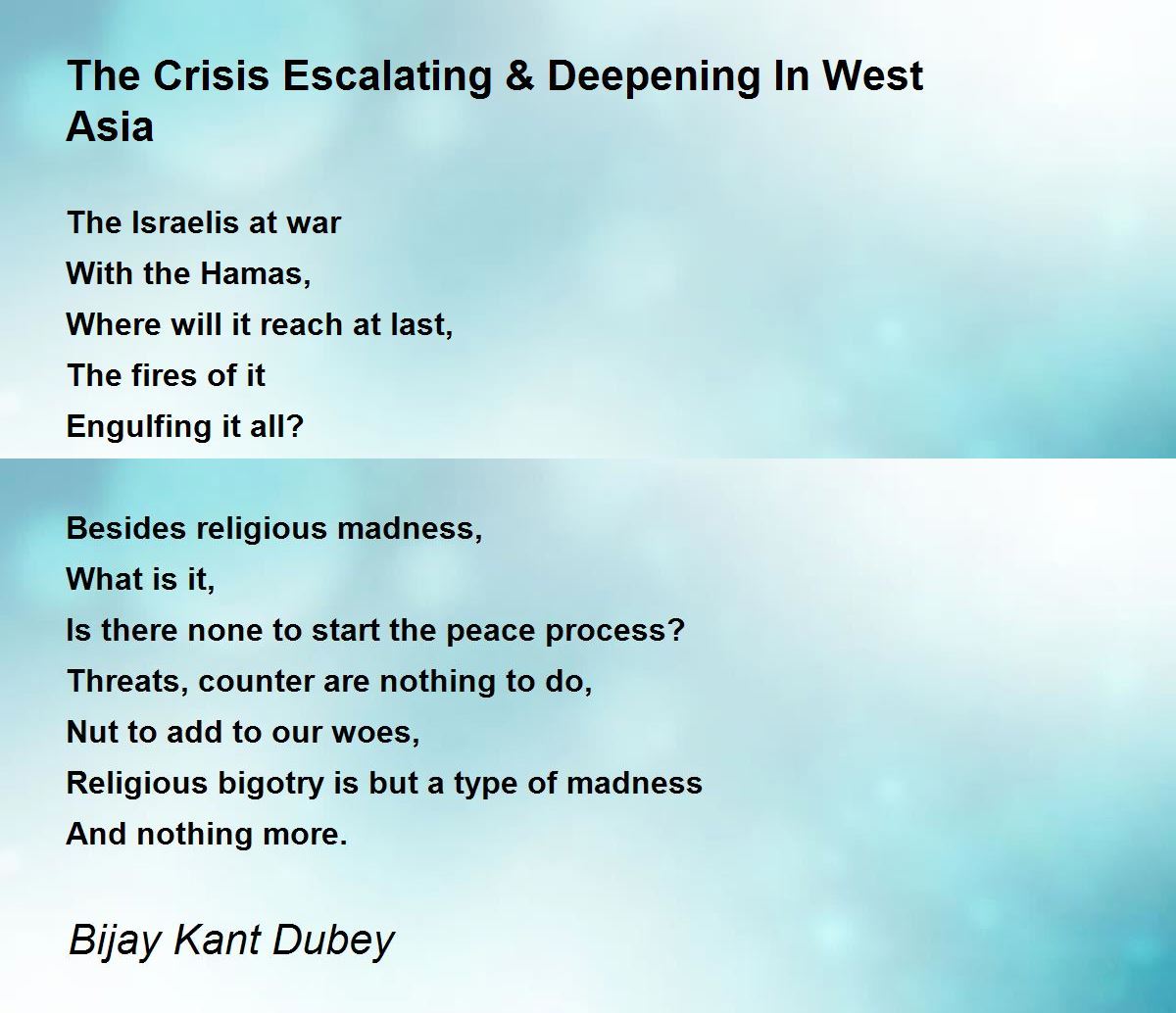 The Crisis Escalating & Deepening In West Asia

The Israelis at war
With the Hamas,
Where will it reach at last,
The fires of it
Engulfing it all?

Besides religious madness,
What is it,
Is there none to start the peace process?
Threats, counter are nothing to do,
Nut to add to our woes,
Religious bigotry is but a type of madness
And nothing more.

Bijay Kant Dubey